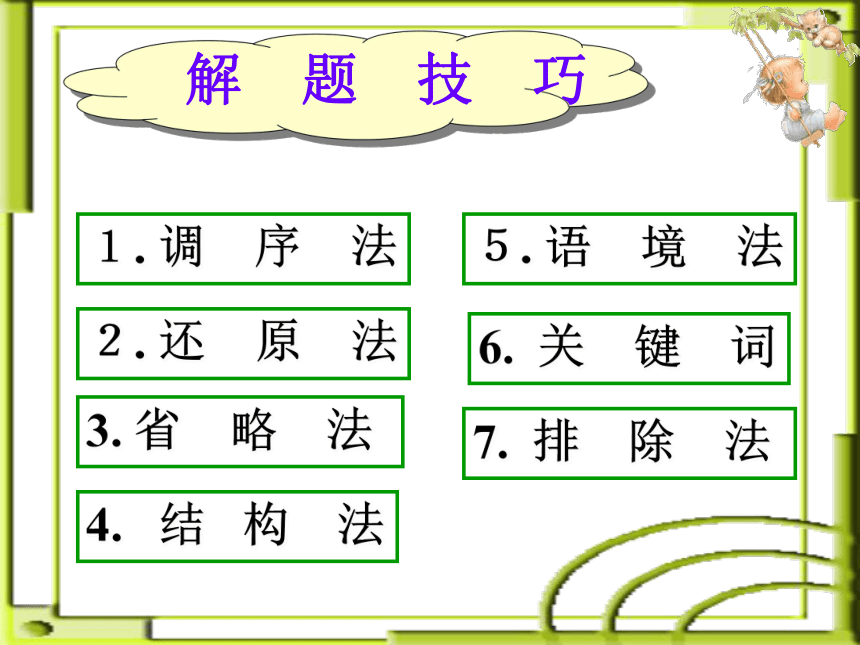 解 题 技 巧

1. 调 序 法

2. 还 原 法

3. 省 略 法

4. 结 构 法

5. 语 境 法

6. 关 键 词

7. 排 除 法